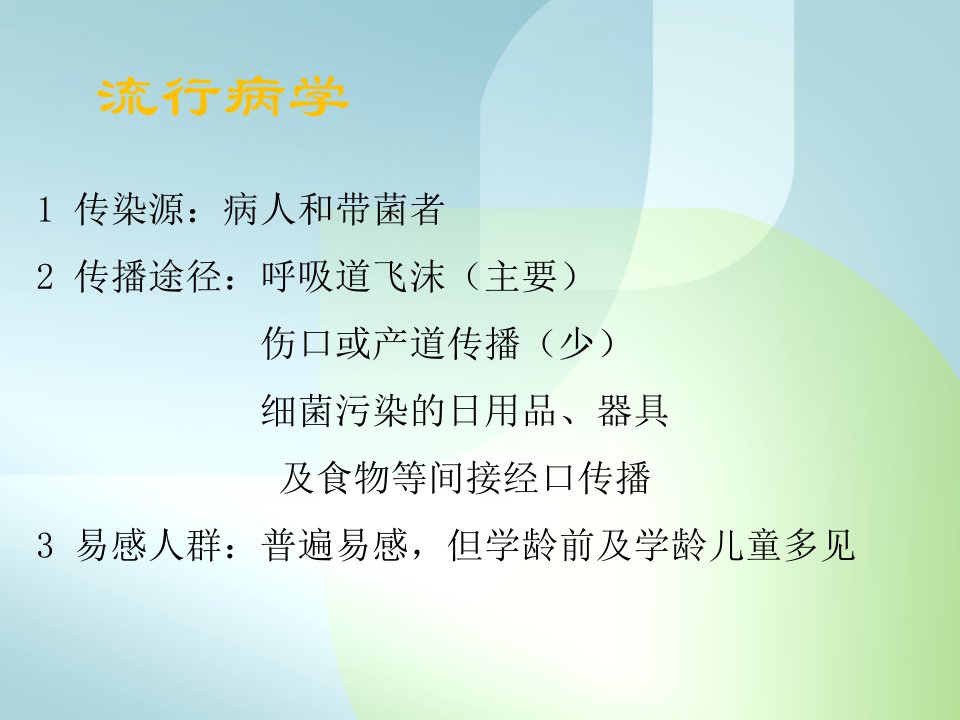 流行病学

1 传染源：病人和带菌者

2 传播途径：呼吸道飞沫（主要）

伤口或产道传播（少）

细菌污染的日用品、器具

及食物等间接经口传播

3 易感人群：普遍易感，但学龄前及学龄儿童多见